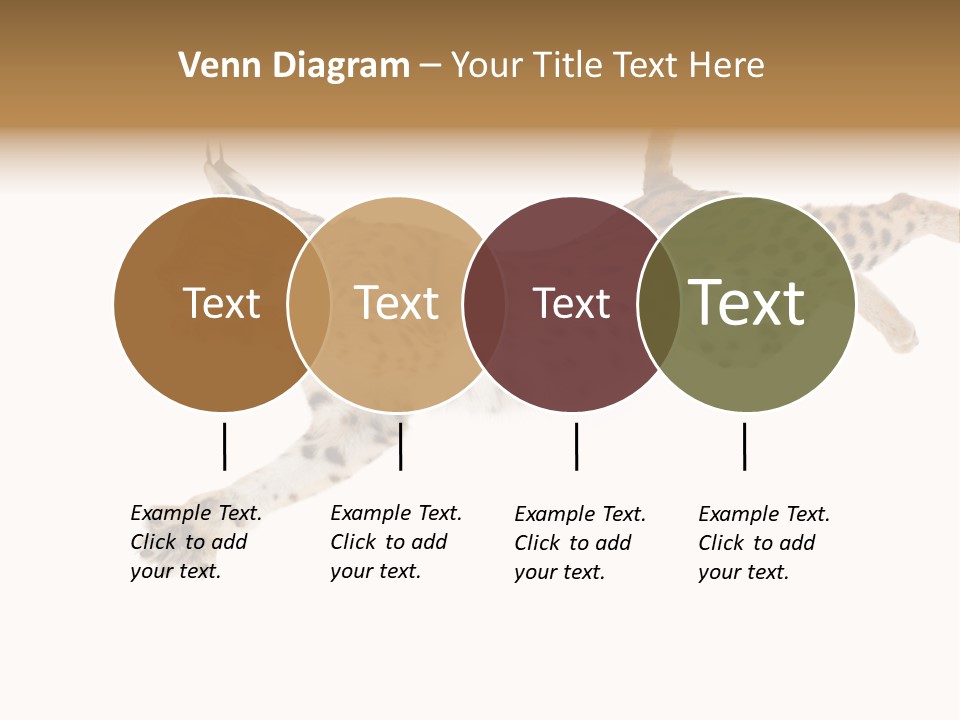 Venn Diagram – Your Title Text Here

Text

Text

Text

Text

Example Text. Click to add your text.

Example Text. Click to add your text.

Example Text. Click to add your text.

Example Text. Click to add your text.